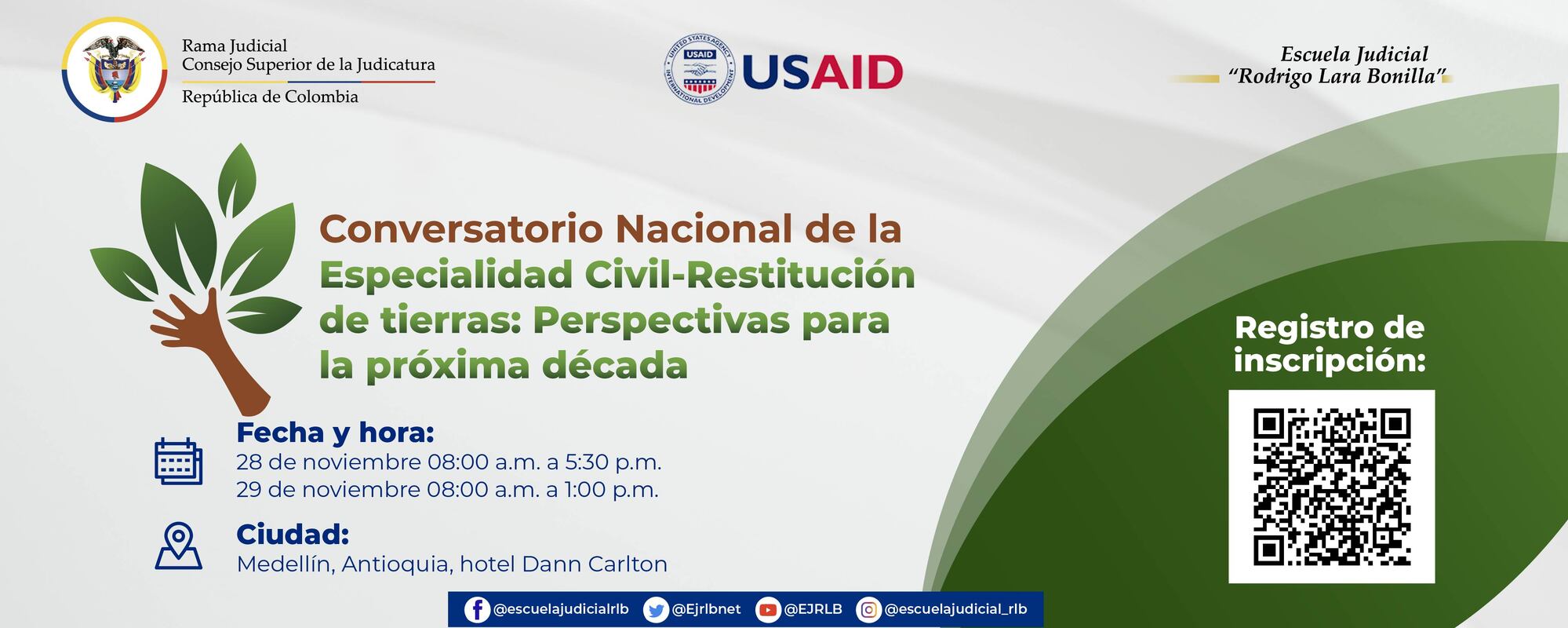 Rama Judicial
Consejo Superior de la Judicatura
República de Colombia

UNITED STATES AGENCY INTERNATIONAL DEVELOPMENT USAID
USAID

Escuela Judicial
"Rodrigo Lara Bonilla"

Conversatorio Nacional de la Especialidad Civil-Restitución de tierras: Perspectivas para la próxima década

Fecha y hora:
28 de noviembre 08:00 a.m. a 5:30 p.m.
29 de noviembre 08:00 a.m. a 1:00 p.m.

Ciudad:
Medellín, Antioquia, hotel Dann Carlton

Registro de inscripción:

@escuelajudicialrlb @Ejrlbnet @EJRLB @escuelajudicial_rlb